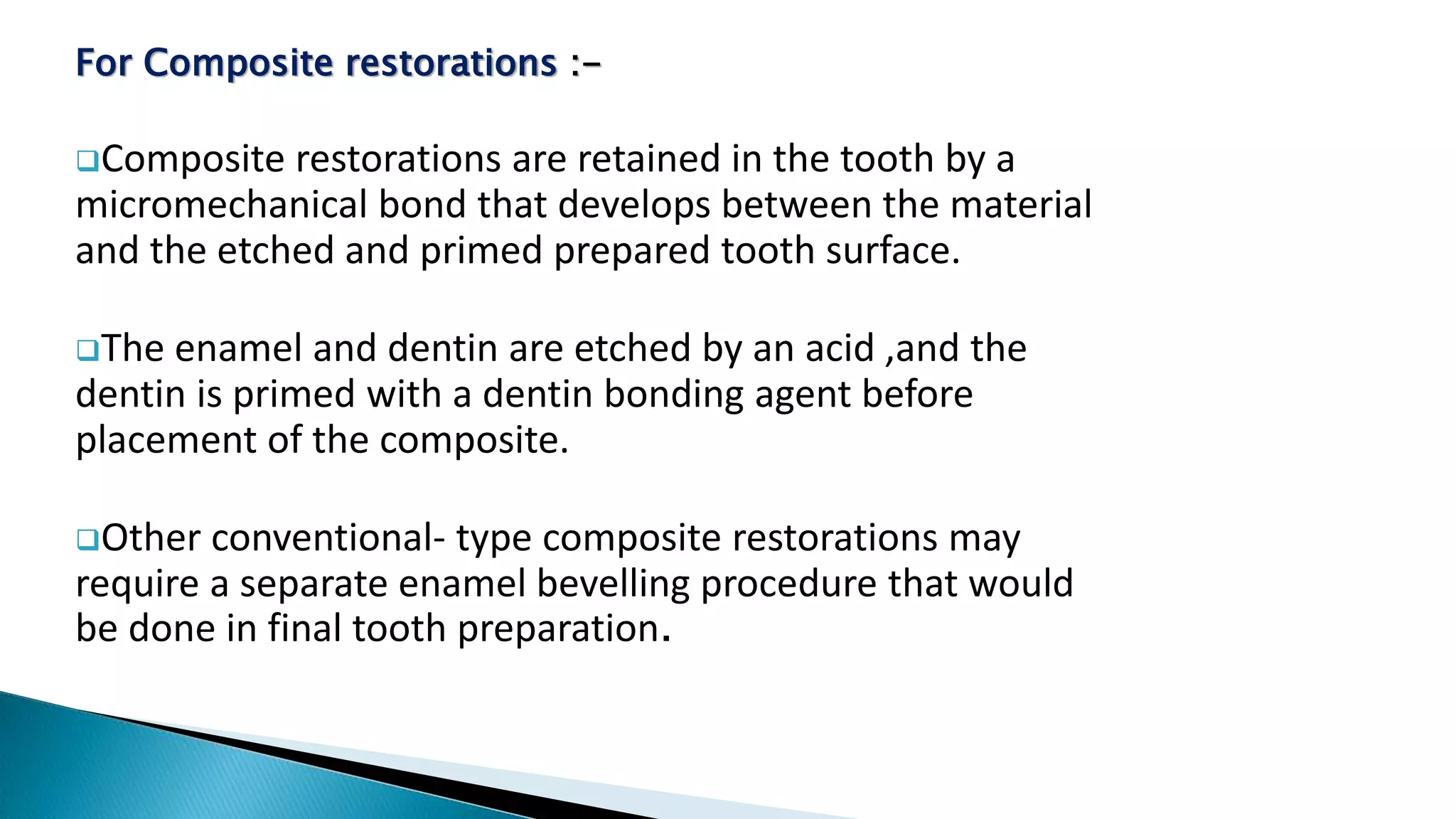 For Composite restorations :-

❑Composite restorations are retained in the tooth by a micromechanical bond that develops between the material and the etched and primed prepared tooth surface.

❑The enamel and dentin are etched by an acid ,and the dentin is primed with a dentin bonding agent before placement of the composite.

❑Other conventional- type composite restorations may require a separate enamel bevelling procedure that would be done in final tooth preparation.